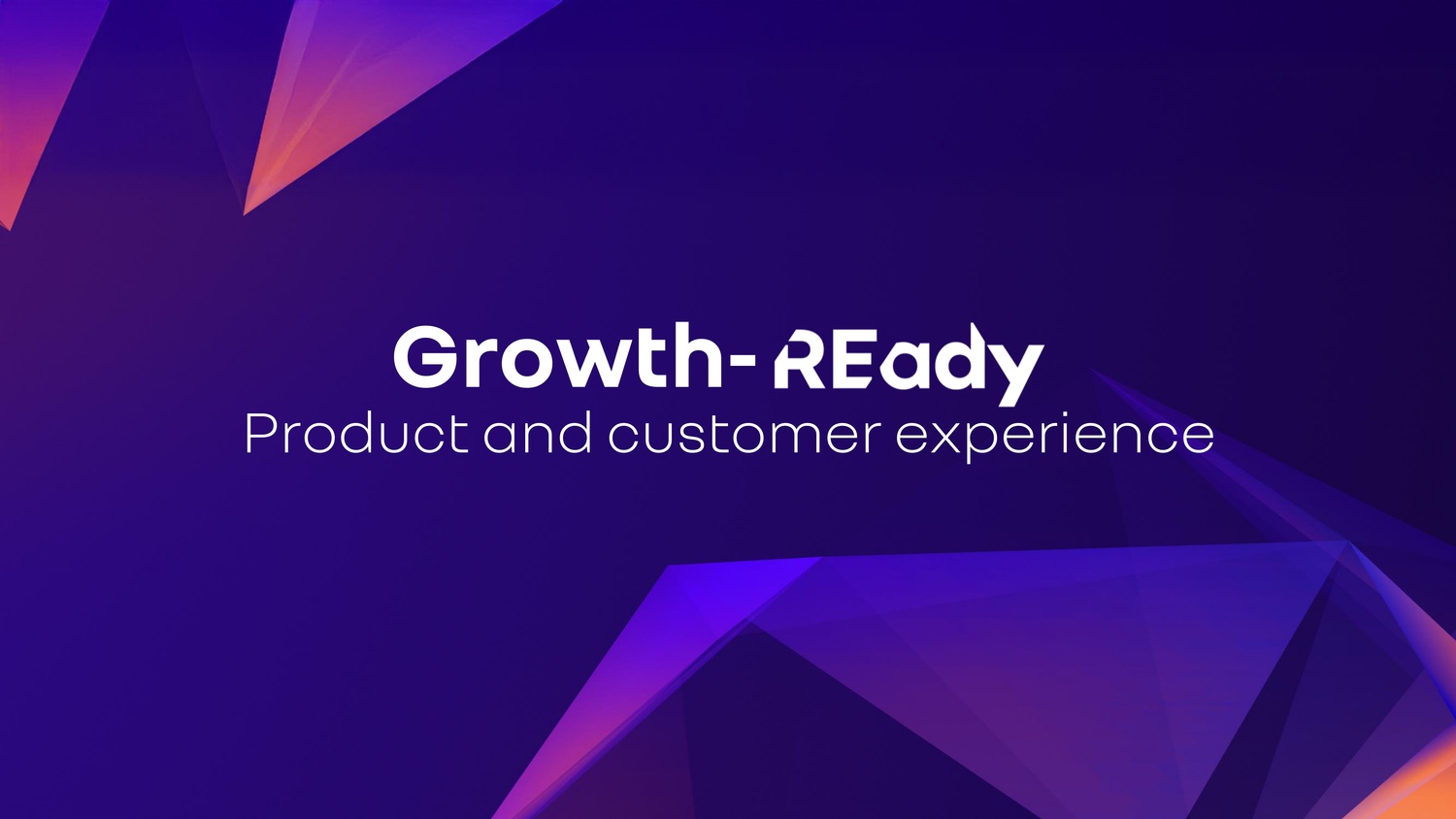 Growth-REady
Product and customer experience